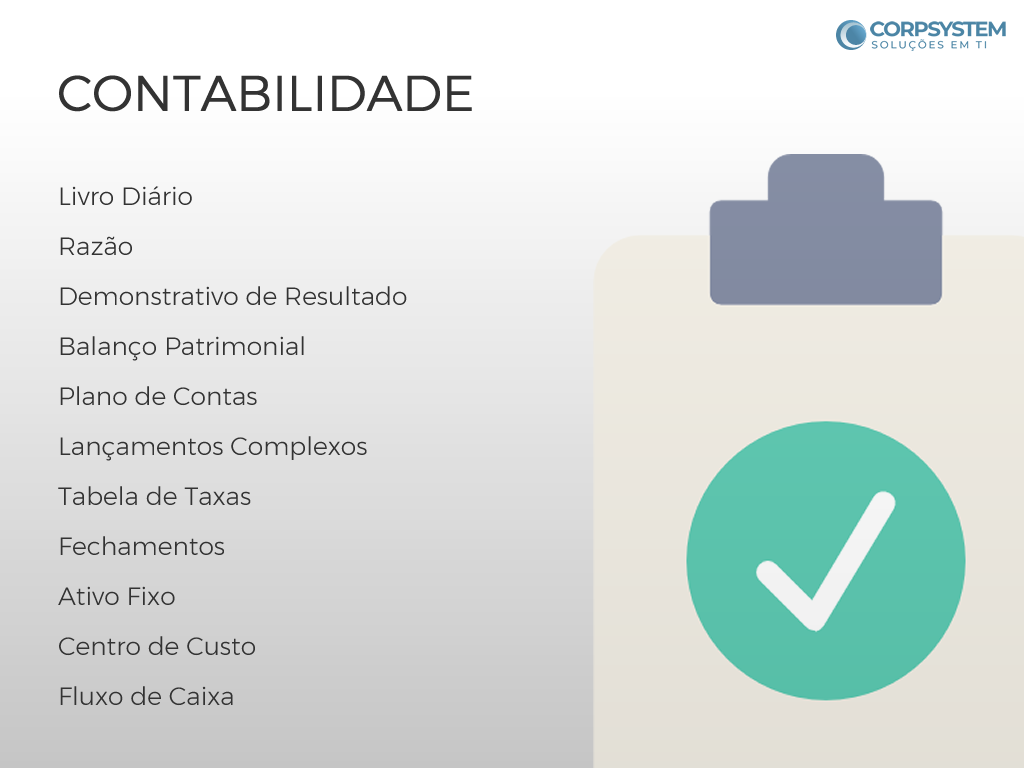 CORPSYSTEM
SOLUÇÕES EM TI

CONTABILIDADE

Livro Diário

Razão

Demonstrativo de Resultado

Balanço Patrimonial

Plano de Contas

Lançamentos Complexos

Tabela de Taxas

Fechamentos

Ativo Fixo

Centro de Custo

Fluxo de Caixa